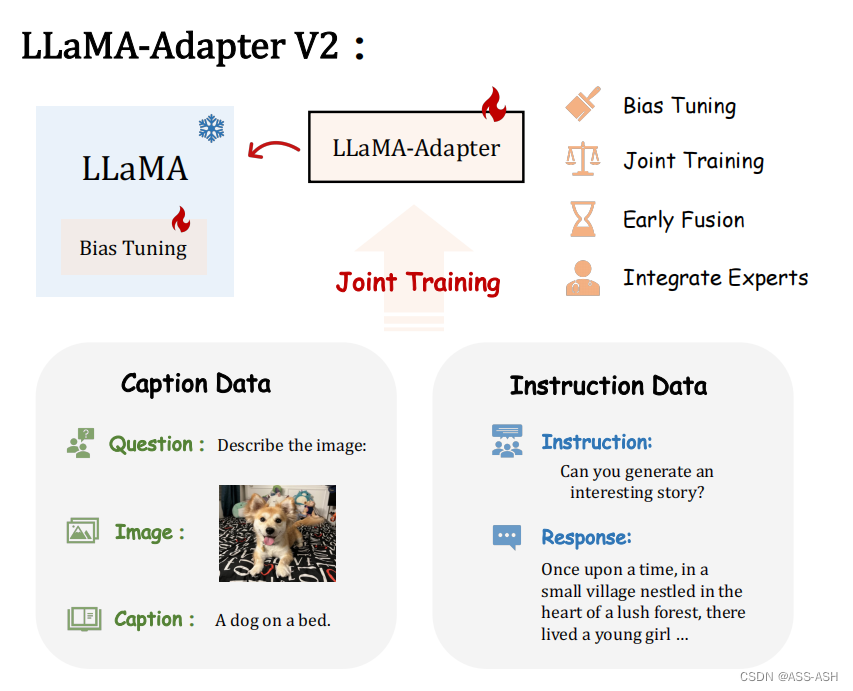 LLaMA-Adapter V2：

LLaMA

Bias Tuning

LLaMA-Adapter

Joint Training

Bias Tuning

Joint Training

Early Fusion

Integrate Experts

Caption Data

Question : Describe the image:

Image :

Caption : A dog on a bed.

Instruction Data

Instruction:
Can you generate an interesting story?

Response:
Once upon a time, in a small village nestled in the heart of a lush forest, there lived a young girl ...

CSDN @ASS-ASH